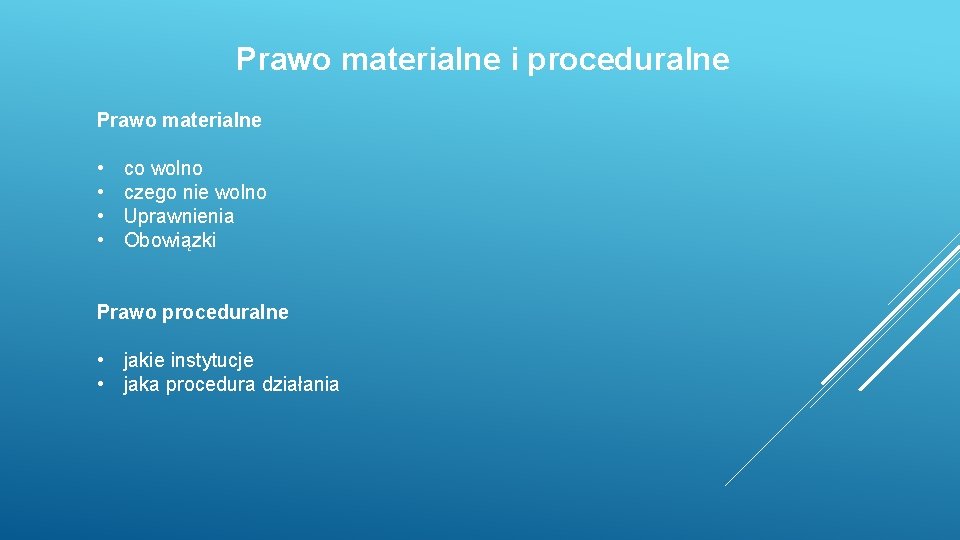 Prawo materialne i proceduralne

Prawo materialne

• co wolno
• czego nie wolno
• Uprawnienia
• Obowiązki

Prawo proceduralne

• jakie instytucje
• jaka procedura działania